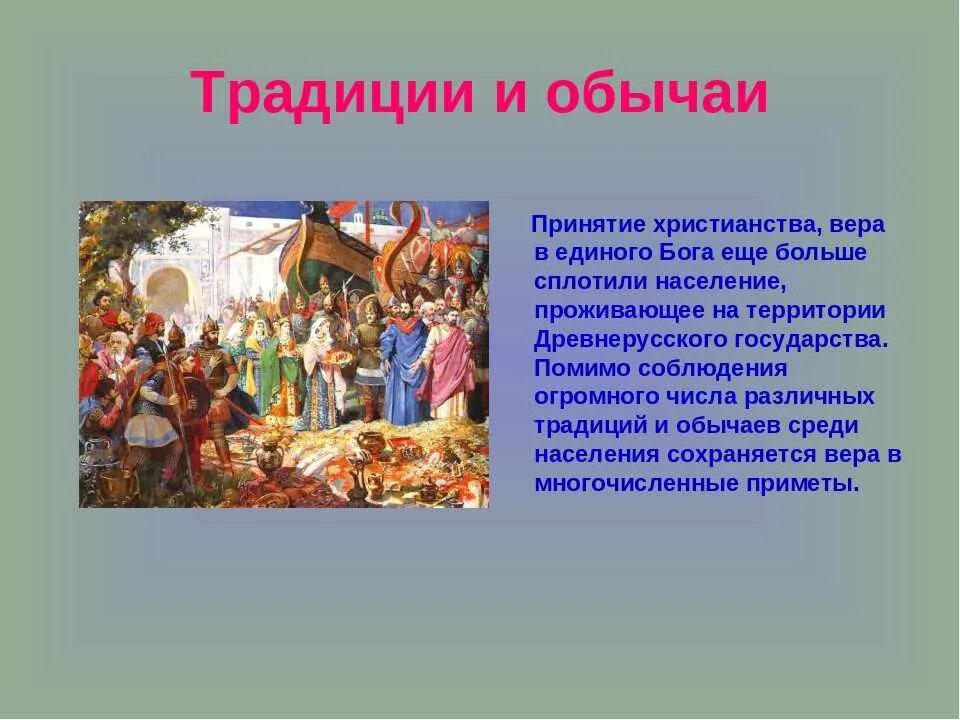 Традиции и обычаи

Принятие христианства, вера в единого Бога еще больше сплотили население, проживающее на территории Древнерусского государства. Помимо соблюдения огромного числа различных традиций и обычаев среди населения сохраняется вера в многочисленные приметы.